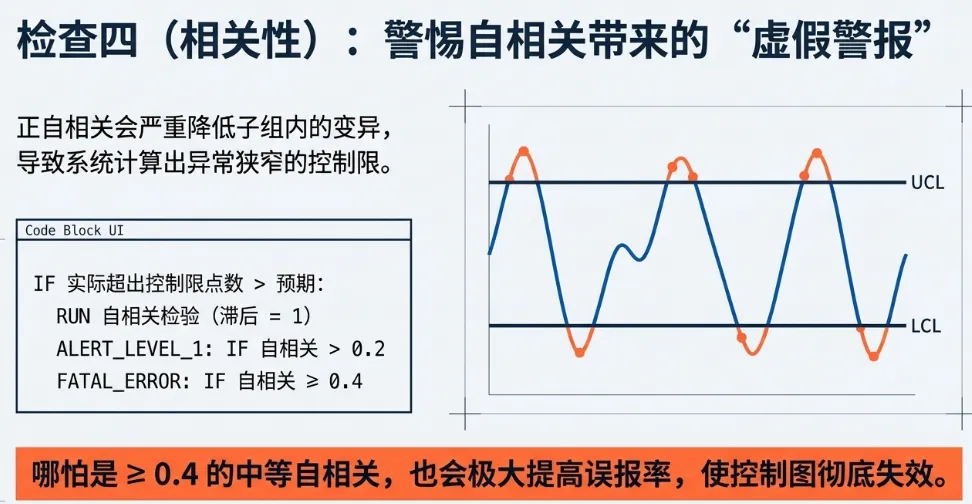 检查四（相关性）：警惕自相关带来的“虚假警报”

正自相关会严重降低子组内的变异，导致系统计算出异常狭窄的控制限。

Code Block UI

IF 实际超出控制限点数 > 预期:
RUN 自相关检验 (滞后 = 1)
ALERT_LEVEL_1: IF 自相关 > 0.2
FATAL_ERROR: IF 自相关 ≥ 0.4

UCL

LCL

哪怕是 ≥ 0.4 的中等自相关，也会极大提高误报率，使控制图彻底失效。